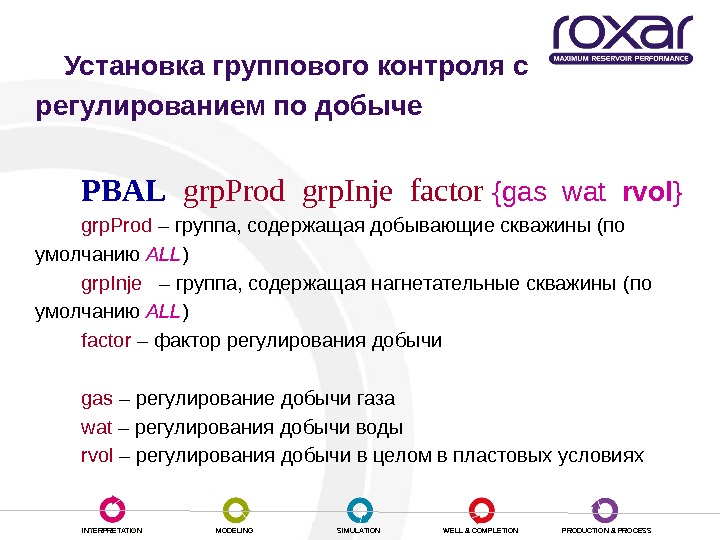 roxar
MAXIMUM RESERVOIR PERFORMANCE

Установка группового контроля с регулированием по добыче

PBAL grpProd grpInje factor {gas wat rvol}

grpProd – группа, содержащая добывающие скважины (по умолчанию ALL)

grpInje – группа, содержащая нагнетательные скважины (по умолчанию ALL)

factor – фактор регулирования добычи

gas – регулирование добычи газа

wat – регулирования добычи воды

rvol – регулирования добычи в целом в пластовых условиях

INTERPRETATION MODELING SIMULATION WELL & COMPLETION PRODUCTION & PROCESS